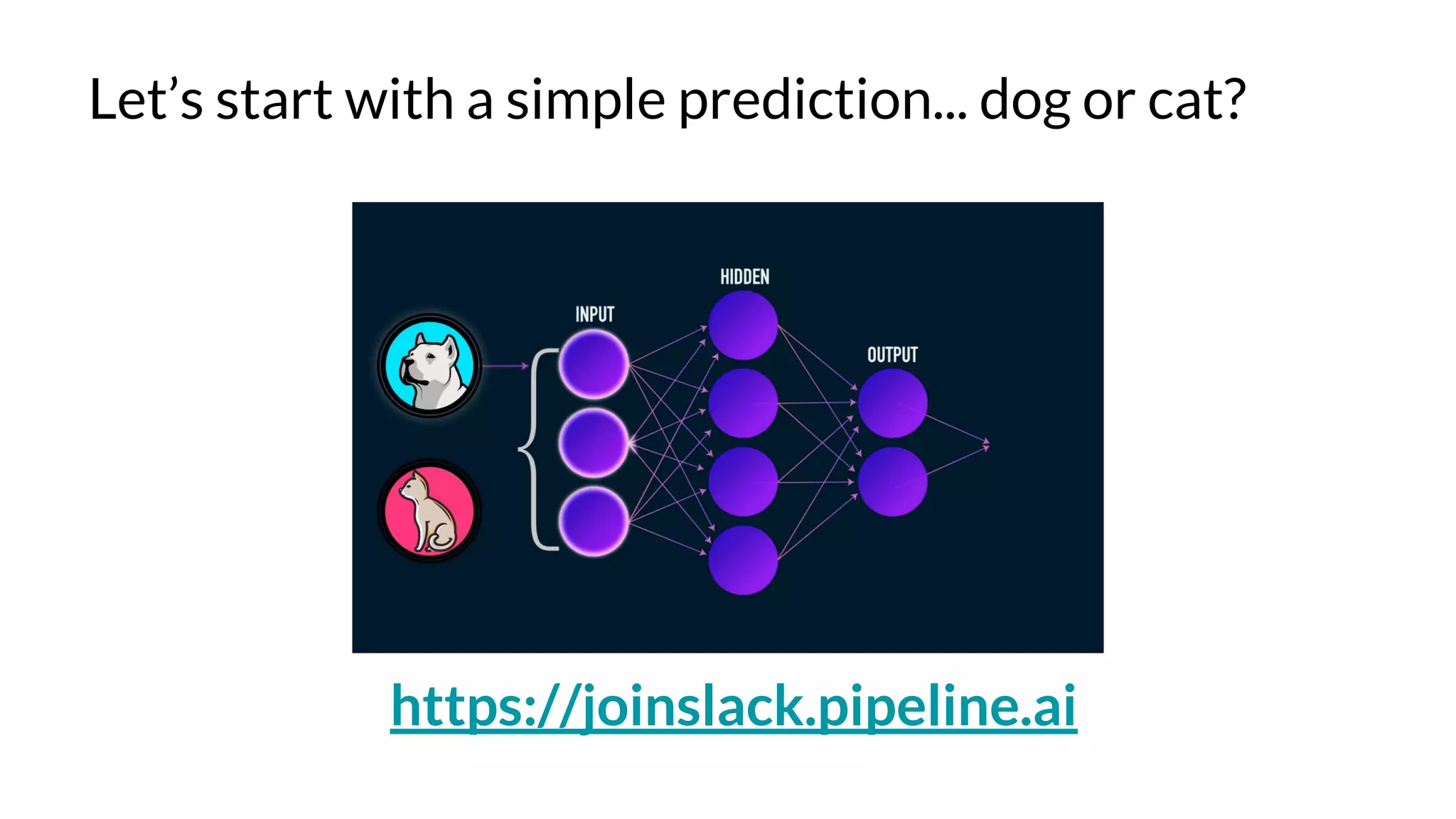 Let’s start with a simple prediction... dog or cat?

INPUT

HIDDEN

OUTPUT

https://joinslack.pipeline.ai